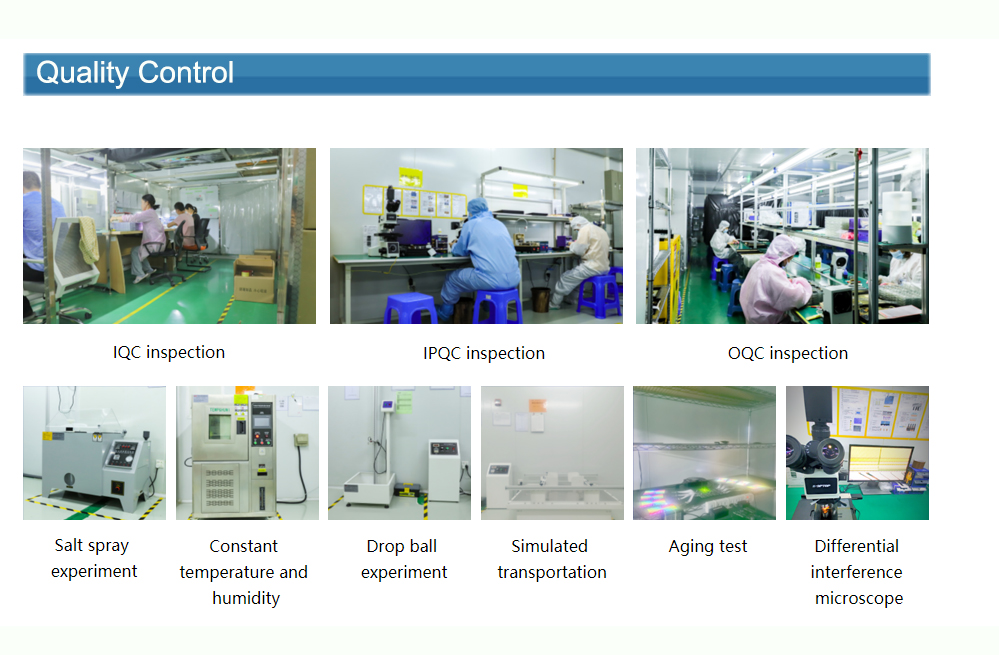 Quality Control

IQC inspection

IPQC inspection

OQC inspection

Salt spray experiment

Constant temperature and humidity

Drop ball experiment

Simulated transportation

Aging test

Differential interference microscope